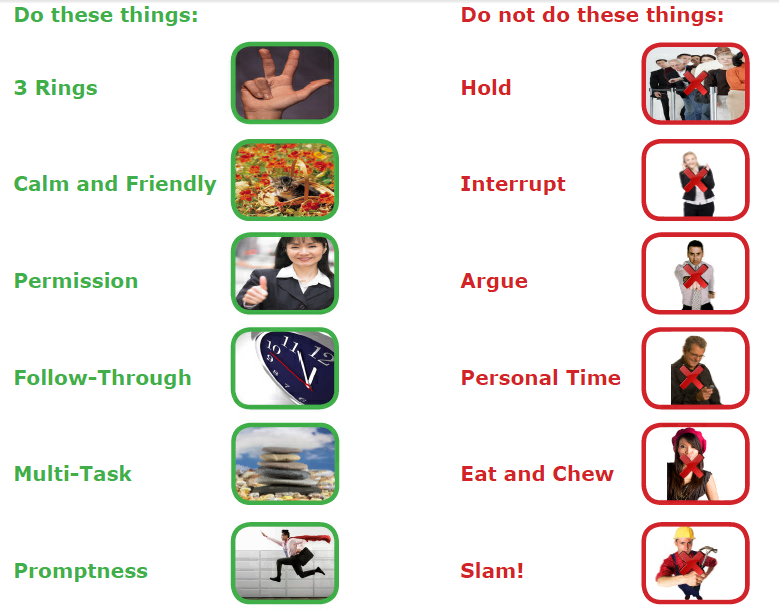 Do these things:

3 Rings

Calm and Friendly

Permission

Follow-Through

Multi-Task

Promptness

Do not do these things:

Hold

Interrupt

Argue

Personal Time

Eat and Chew

Slam!